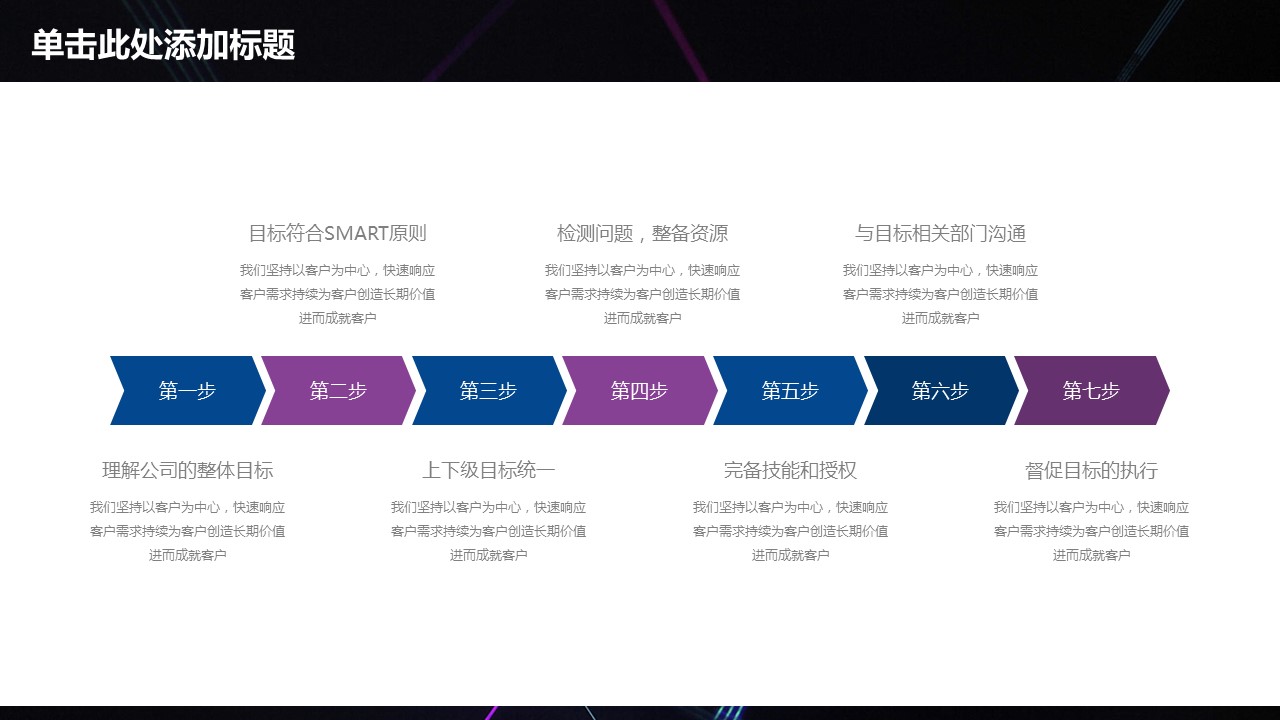 单击此处添加标题

目标符合SMART原则

我们坚持以客户为中心，快速响应客户需求持续为客户创造长期价值进而成就客户

检测问题，整备资源

我们坚持以客户为中心，快速响应客户需求持续为客户创造长期价值进而成就客户

与目标相关部门沟通

我们坚持以客户为中心，快速响应客户需求持续为客户创造长期价值进而成就客户

第一步 第二步 第三步 第四步 第五步 第六步 第七步

理解公司的整体目标

我们坚持以客户为中心，快速响应客户需求持续为客户创造长期价值进而成就客户

上下级目标统一

我们坚持以客户为中心，快速响应客户需求持续为客户创造长期价值进而成就客户

完备技能和授权

我们坚持以客户为中心，快速响应客户需求持续为客户创造长期价值进而成就客户

督促目标的执行

我们坚持以客户为中心，快速响应客户需求持续为客户创造长期价值进而成就客户